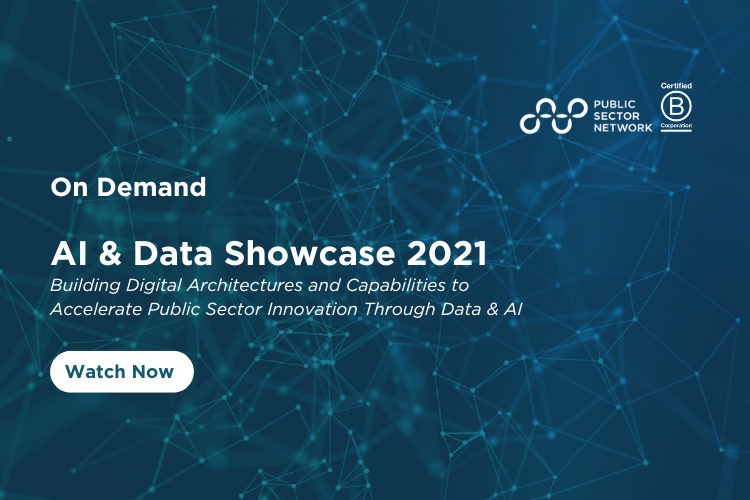 PUBLIC SECTOR NETWORK

Certified
B
Corporation

On Demand

AI & Data Showcase 2021

Building Digital Architectures and Capabilities to Accelerate Public Sector Innovation Through Data & AI

Watch Now